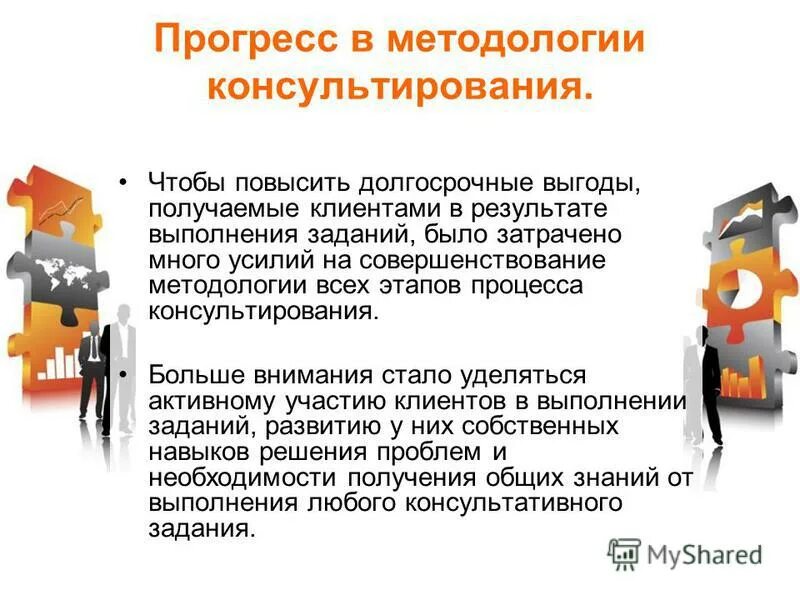 Прогресс в методологии консультирования.

• Чтобы повысить долгосрочные выгоды, получаемые клиентами в результате выполнения заданий, было затрачено много усилий на совершенствование методологии всех этапов процесса консультирования.

• Больше внимания стало уделяться активному участию клиентов в выполнении заданий, развитию у них собственных навыков решения проблем и необходимости получения общих знаний от выполнения любого консультативного задания.

MyShared